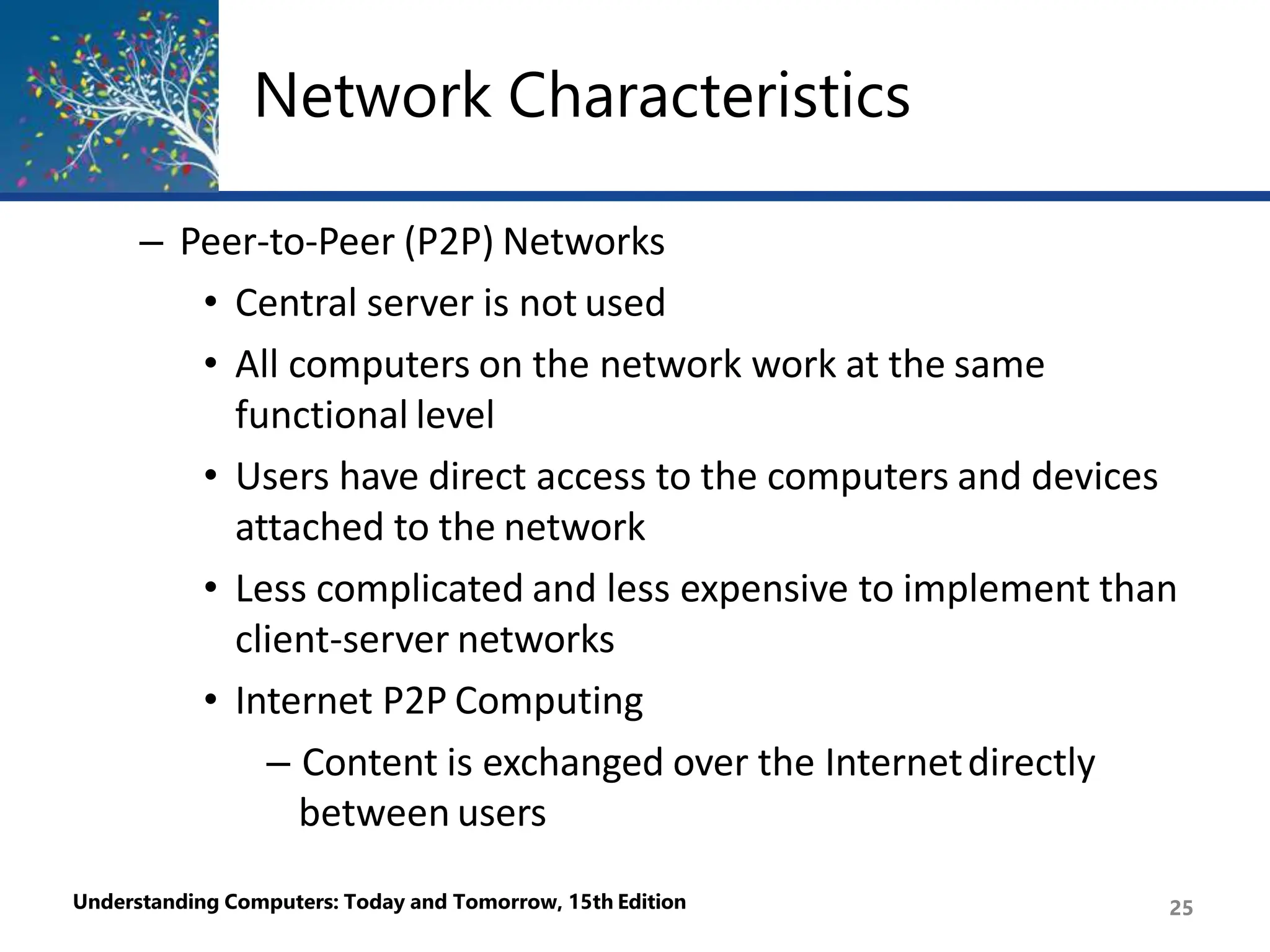 Network Characteristics

– Peer-to-Peer (P2P) Networks
• Central server is not used
• All computers on the network work at the same functional level
• Users have direct access to the computers and devices attached to the network
• Less complicated and less expensive to implement than client-server networks
• Internet P2P Computing
– Content is exchanged over the Internet directly between users

Understanding Computers: Today and Tomorrow, 15th Edition

25